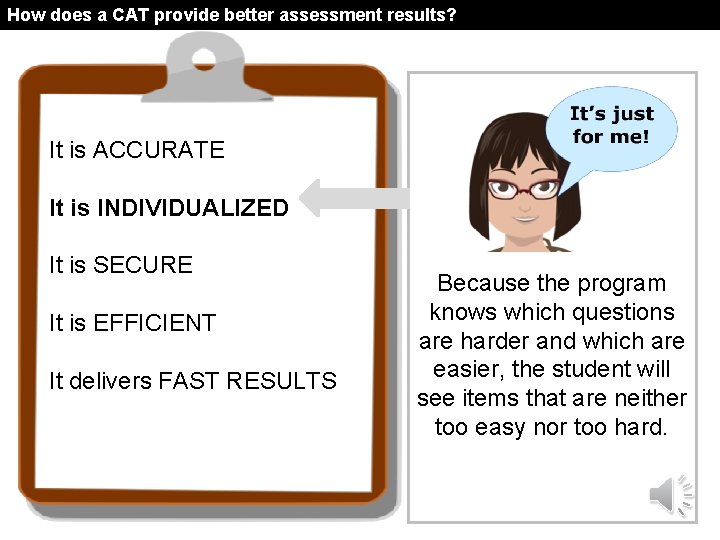 How does a CAT provide better assessment results?

It is ACCURATE

It is INDIVIDUALIZED

It is SECURE

It is EFFICIENT

It delivers FAST RESULTS

It's just for me!

Because the program knows which questions are harder and which are easier, the student will see items that are neither too easy nor too hard.